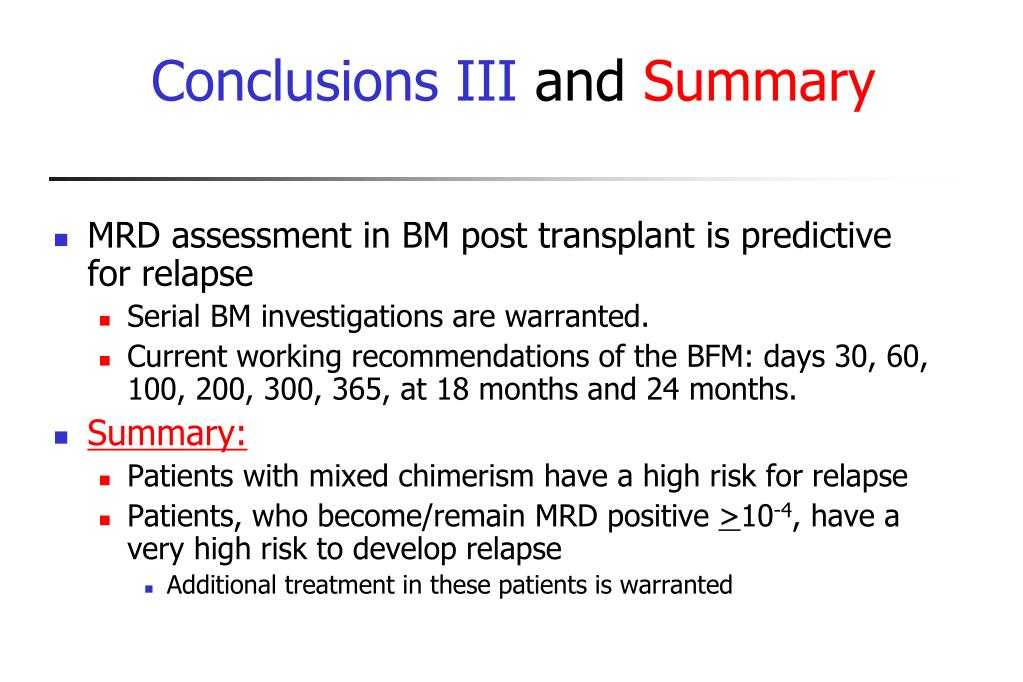 Conclusions III and Summary

MRD assessment in BM post transplant is predictive for relapse

Serial BM investigations are warranted.

Current working recommendations of the BFM: days 30, 60, 100, 200, 300, 365, at 18 months and 24 months.

Summary:

Patients with mixed chimerism have a high risk for relapse

Patients, who become/remain MRD positive $\geq 10^{-4}$, have a very high risk to develop relapse

Additional treatment in these patients is warranted